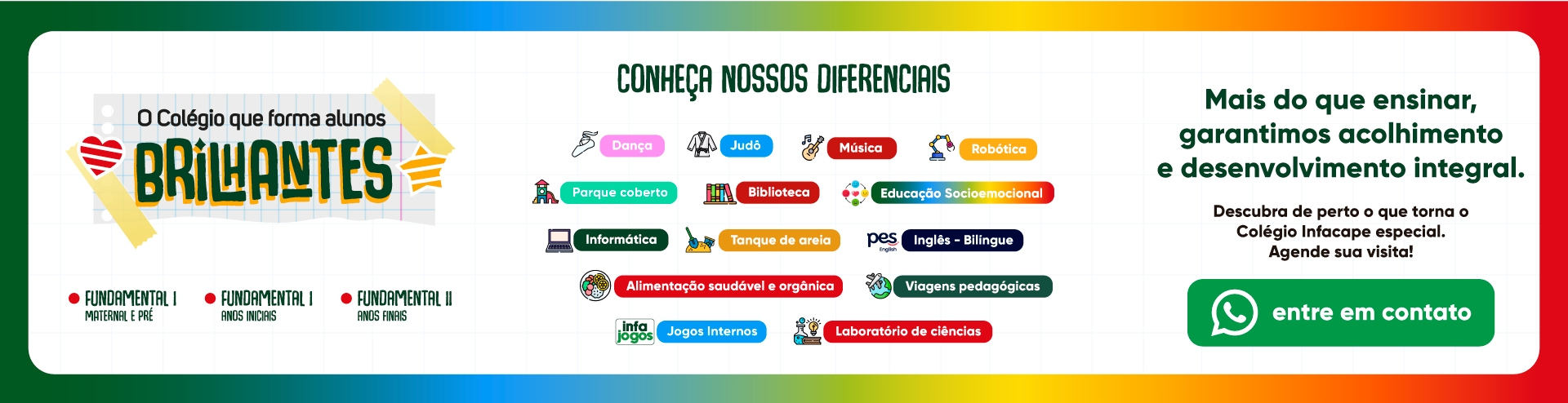 O Colégio que forma alunos
BRILHANTES

FUNDAMENTAL I
MATERNAL E PRÉ

FUNDAMENTAL I
ANOS INICIAIS

FUNDAMENTAL II
ANOS FINAIS

CONHEÇA NOSSOS DIFERENCIAIS

Dança
Judô
Música
Robótica
Parque coberto
Biblioteca
Educação Socioemocional
Informática
Tanque de areia
pes English
Inglês - Bilingue
Alimentação saudável e orgânica
Viagens pedagógicas
infa jogos
Jogos Internos
Laboratório de ciências

Mais do que ensinar, garantimos acolhimento e desenvolvimento integral.

Descubra de perto o que torna o Colégio Infacape especial. Agende sua visita!

entre em contato